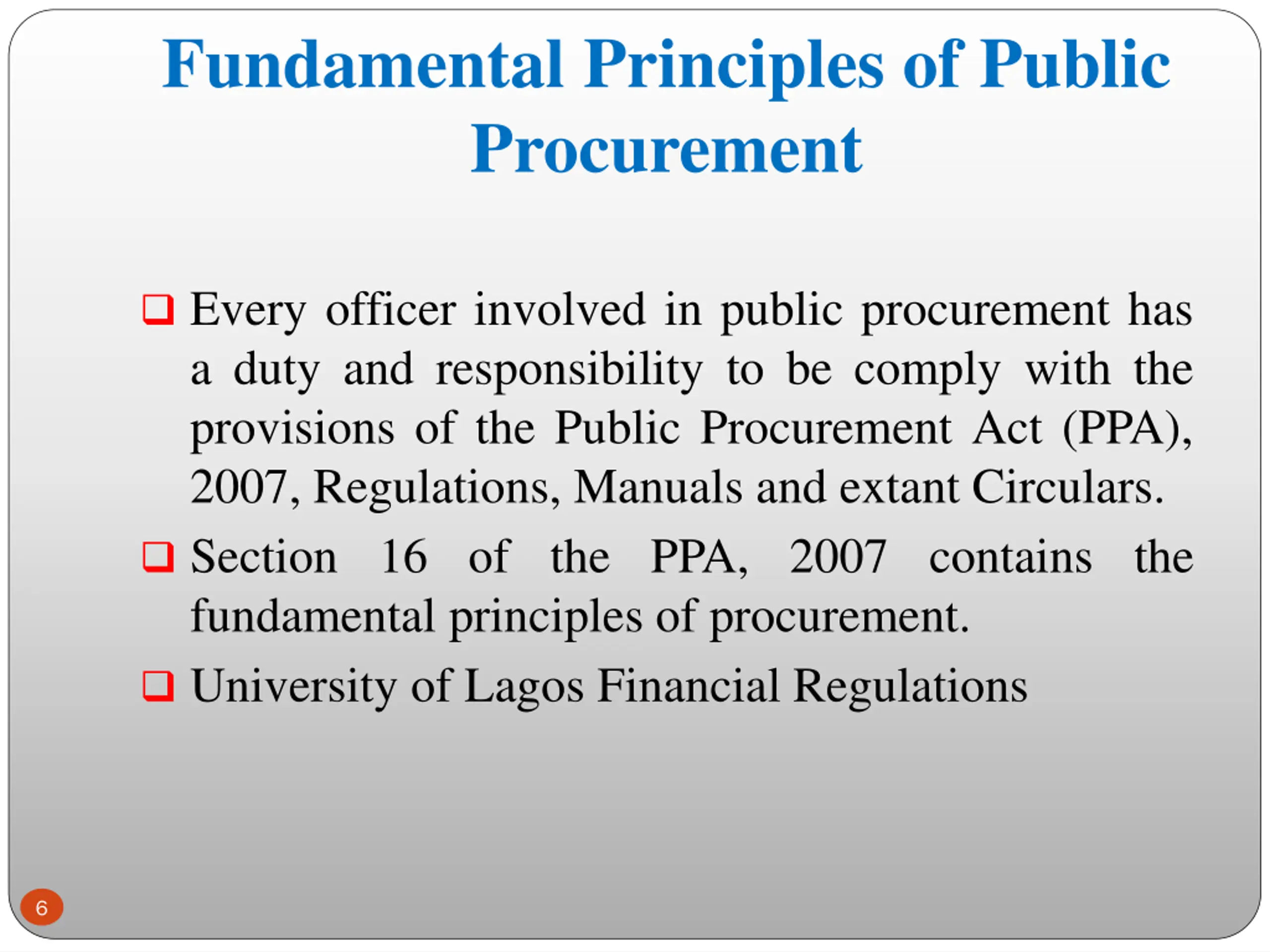 Fundamental Principles of Public Procurement

❑ Every officer involved in public procurement has a duty and responsibility to be comply with the provisions of the Public Procurement Act (PPA), 2007, Regulations, Manuals and extant Circulars.

❑ Section 16 of the PPA, 2007 contains the fundamental principles of procurement.

❑ University of Lagos Financial Regulations

6